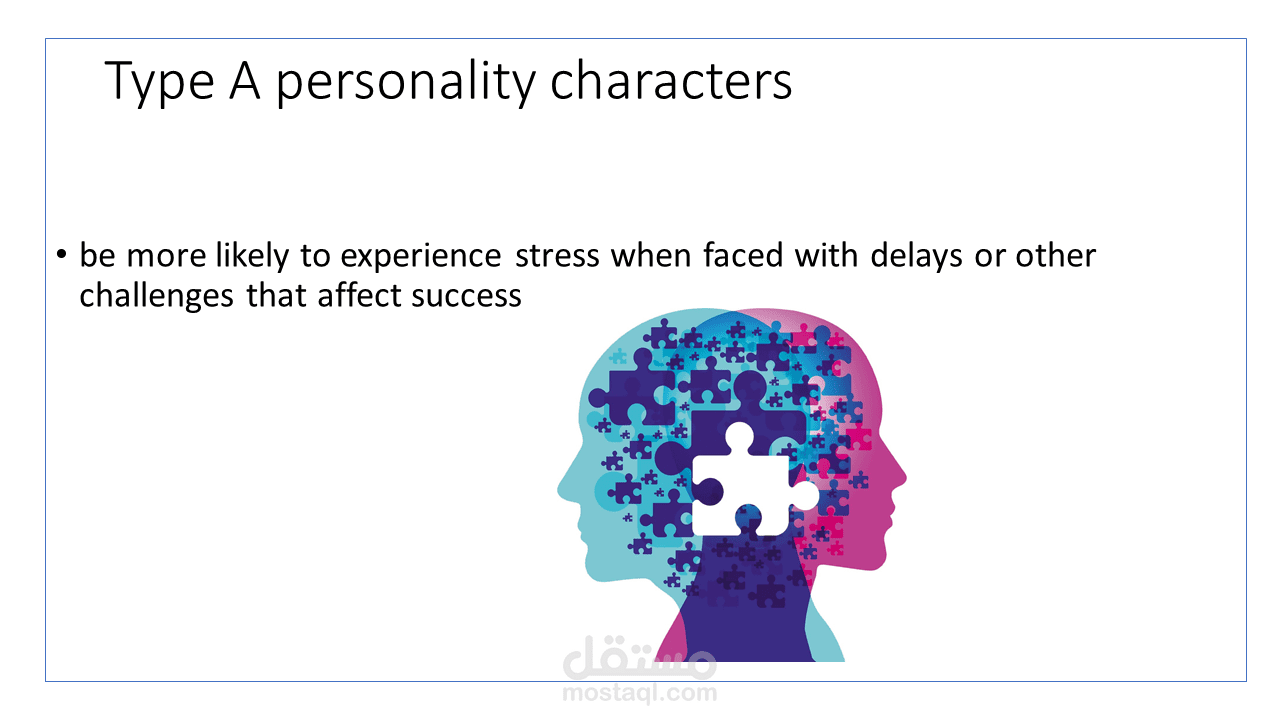 Type A personality characters

• be more likely to experience stress when faced with delays or other challenges that affect success

مستقل
mostaql.com